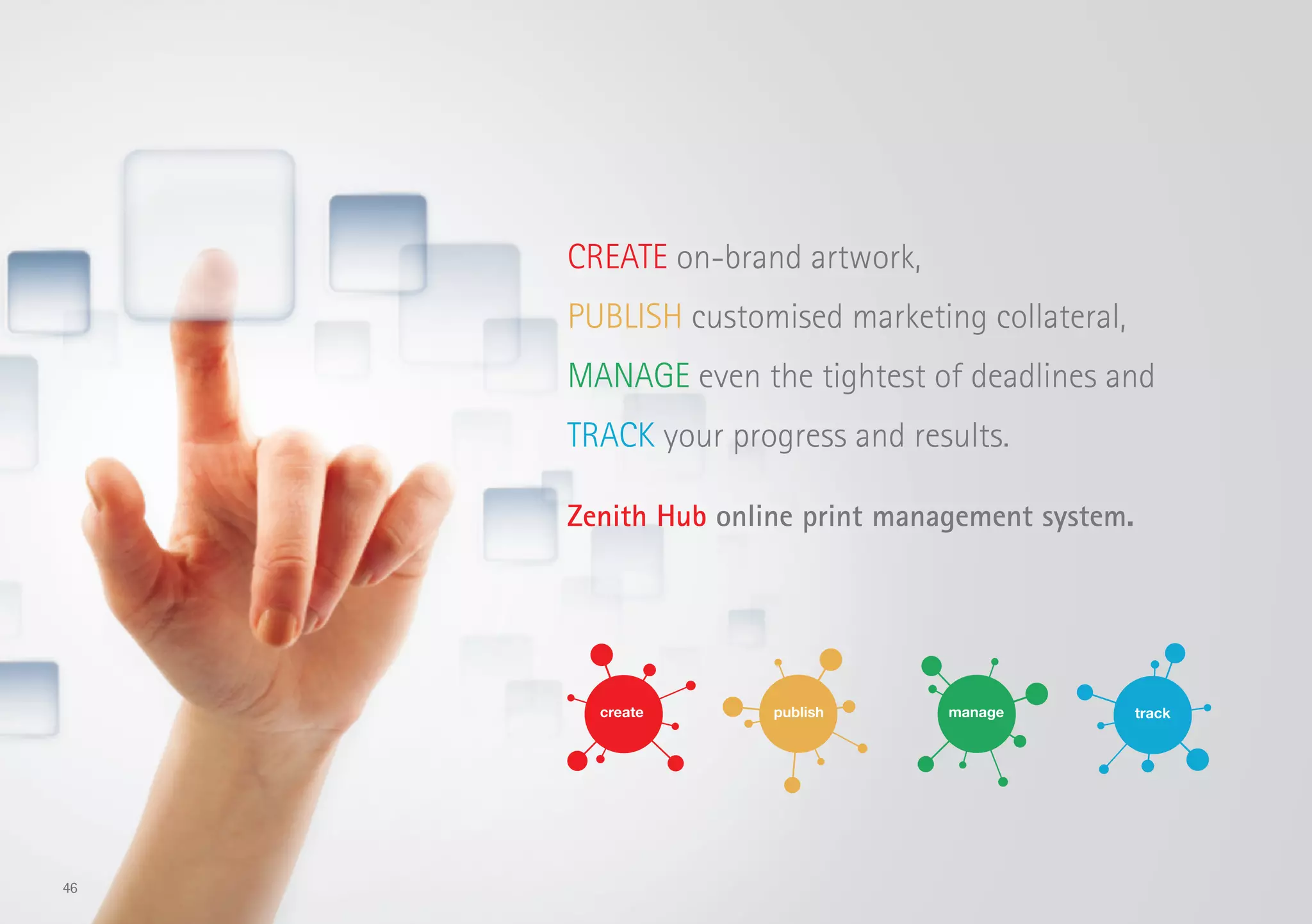 CREATE on-brand artwork,

PUBLISH customised marketing collateral,

MANAGE even the tightest of deadlines and

TRACK your progress and results.

Zenith Hub online print management system.

create

publish

manage

track

46